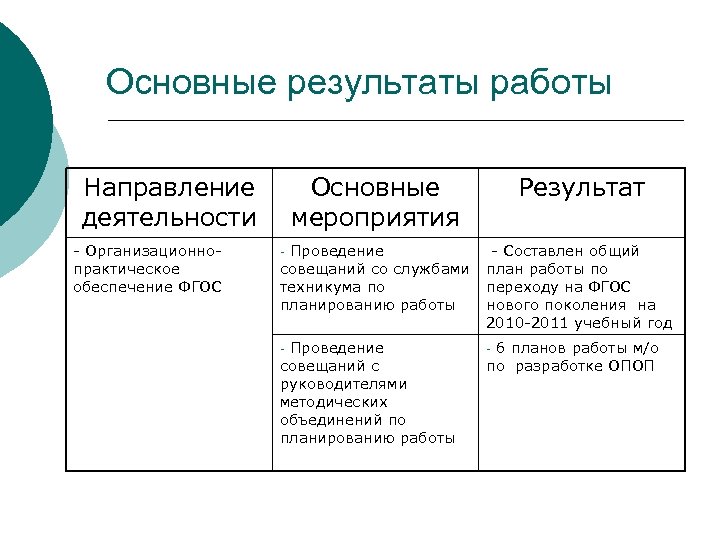 Основные результаты работы

| Направление деятельности | Основные мероприятия | Результат |
|---|---|---|
| - Организационно-практическое обеспечение ФГОС | - Проведение совещаний со службами техникума по планированию работы | - Составлен общий план работы по переходу на ФГОС нового поколения на 2010-2011 учебный год |
| | - Проведение совещаний с руководителями методических объединений по планированию работы | - 6 планов работы м/о по разработке ОПОП |